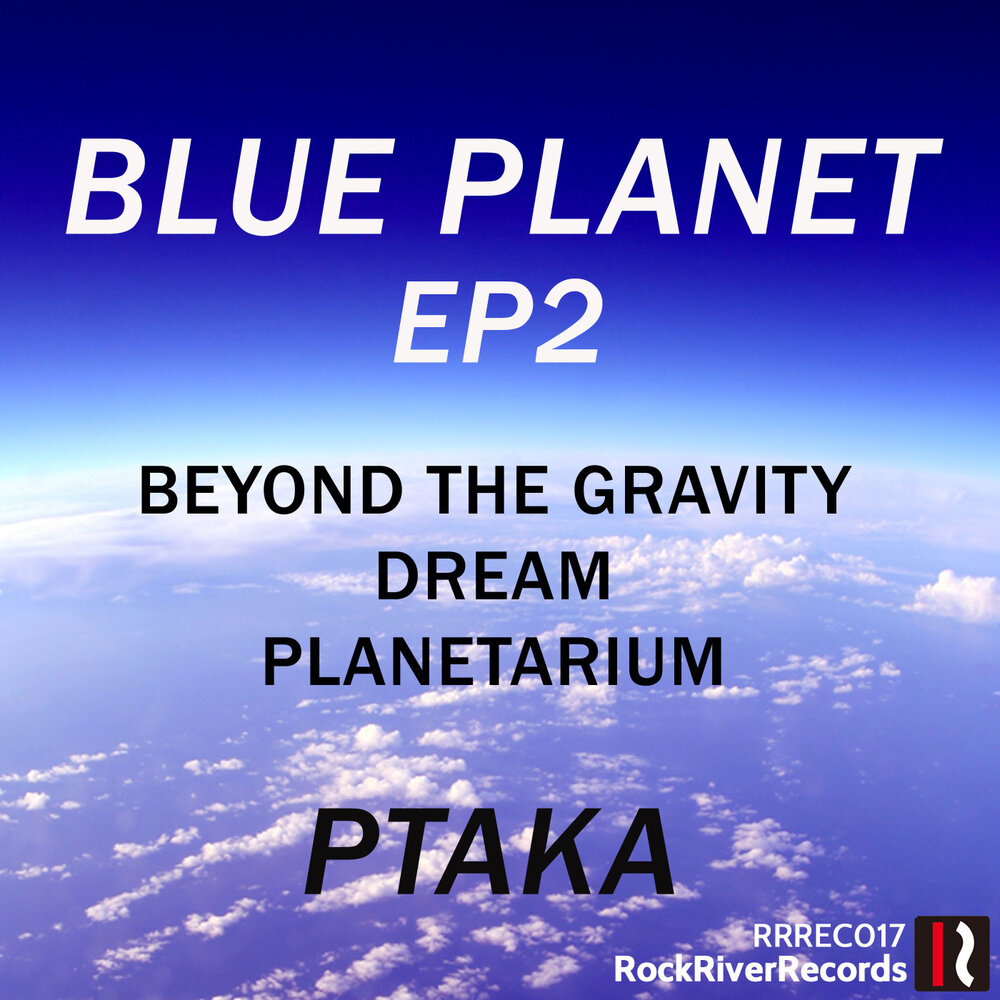 BLUE PLANET
EP2

BEYOND THE GRAVITY
DREAM
PLANETARIUM

PTAKA

RRREC017
RockRiverRecords